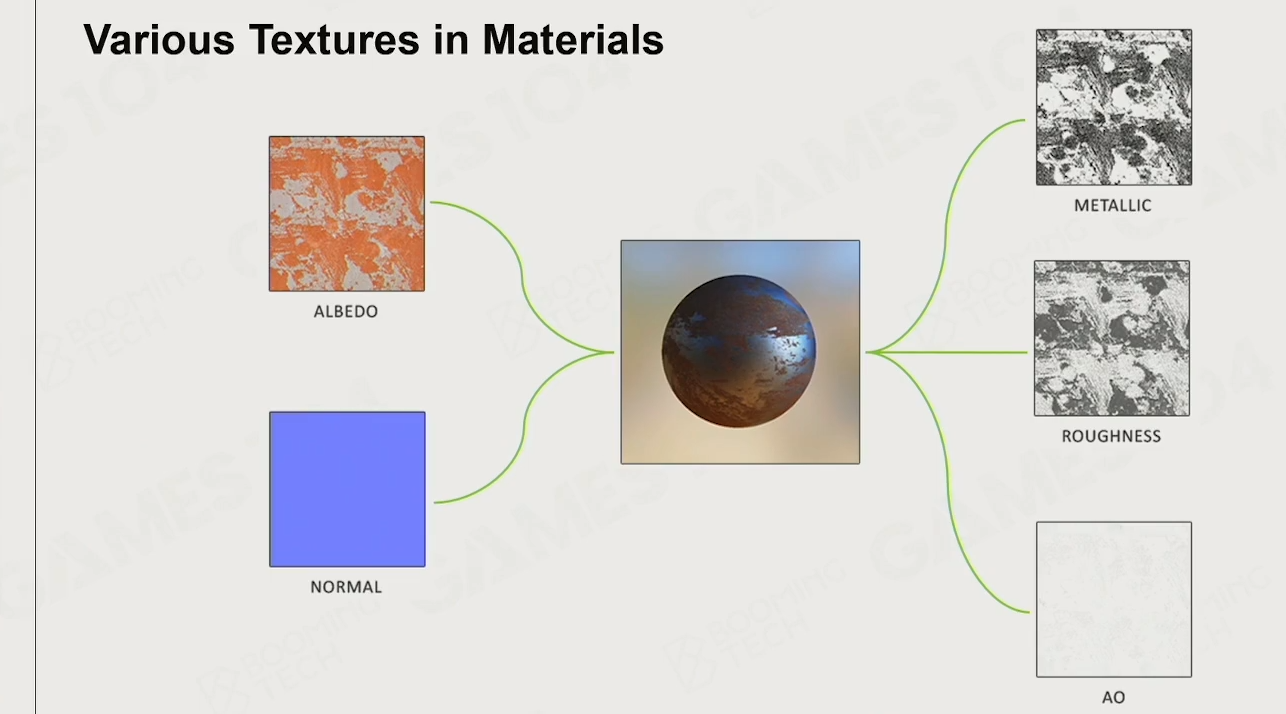 Various Textures in Materials

ALBEDO

NORMAL

METALLIC

ROUGHNESS

AO

GAMES104

BOOMING TECH